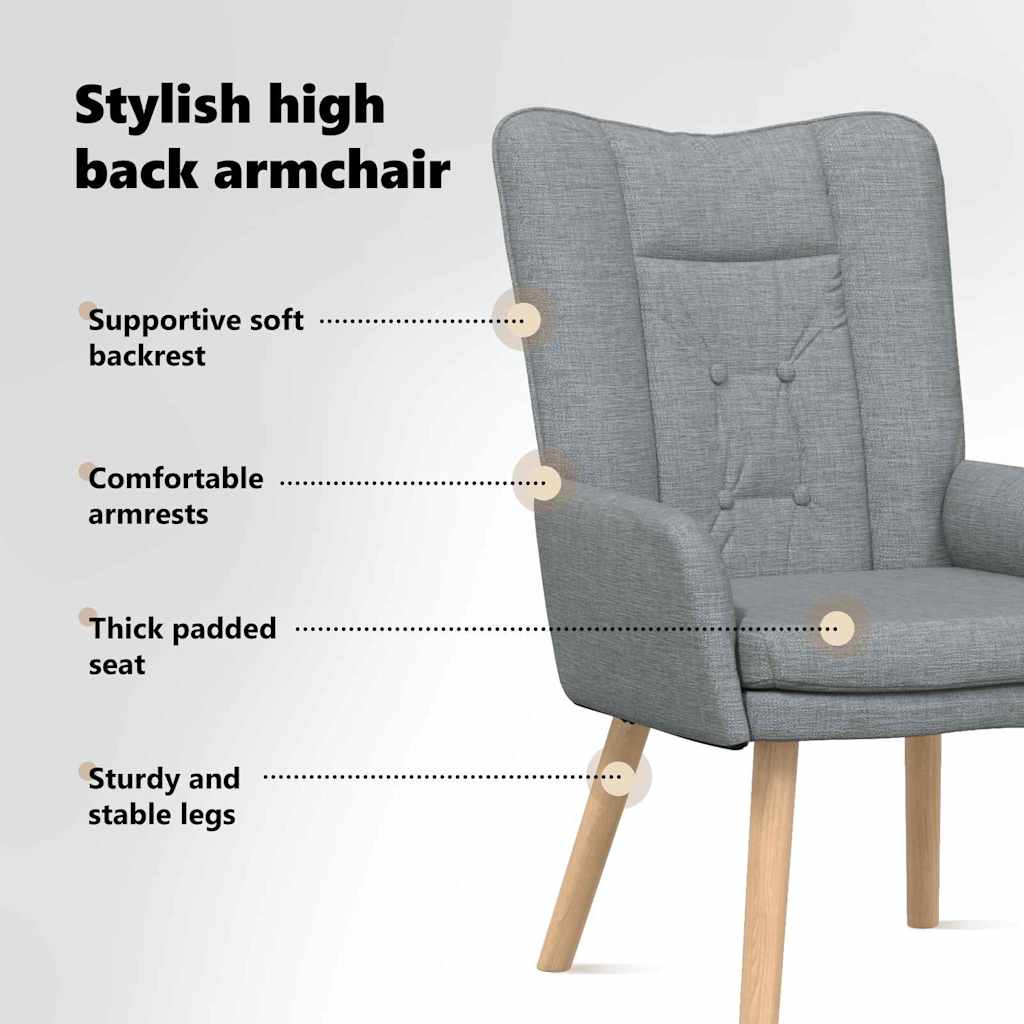 Stylish high back armchair

Supportive soft backrest

Comfortable armrests

Thick padded seat

Sturdy and stable legs